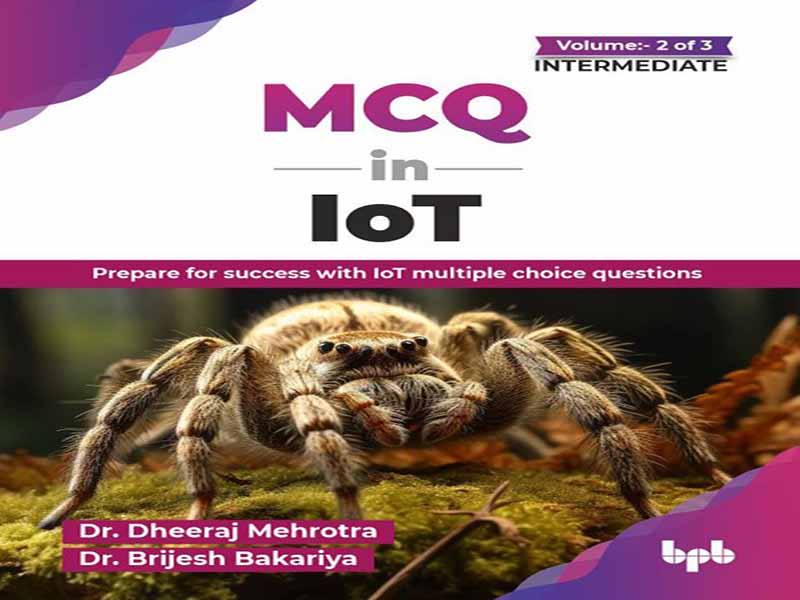 Volume:- 2 of 3
INTERMEDIATE

MCQ
in
IoT

Prepare for success with IoT multiple choice questions

Dr. Dheeraj Mehrotra
Dr. Brijesh Bakariya

bpb